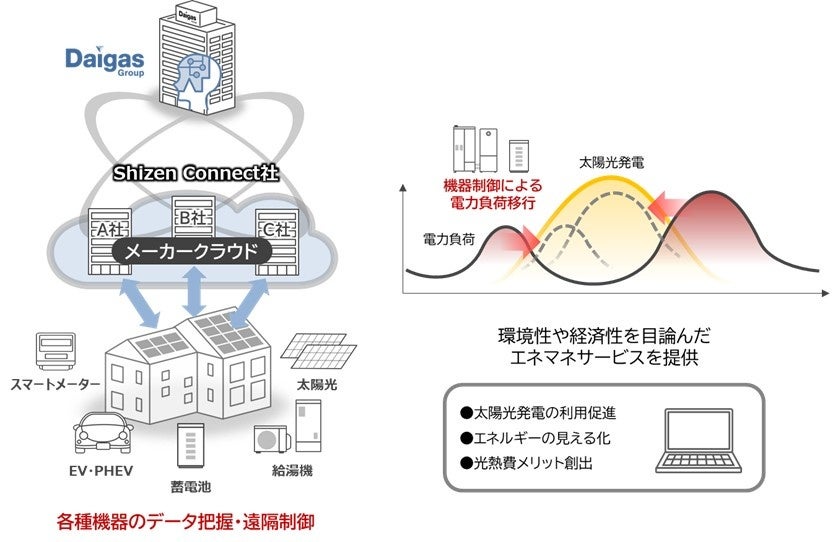 Daigas Group

Daigas

Shizen Connect社

A社

B社

C社

メーカークラウド

スマートメーター

太陽光

EV・PHEV

蓄電池

給湯機

各種機器のデータ把握・遠隔制御

機器制御による電力負荷移行

太陽光発電

電力負荷

環境性や経済性を目論んだ
エネマネサービスを提供

●太陽光発電の利用促進
●エネルギーの見える化
●光熱費メリット創出